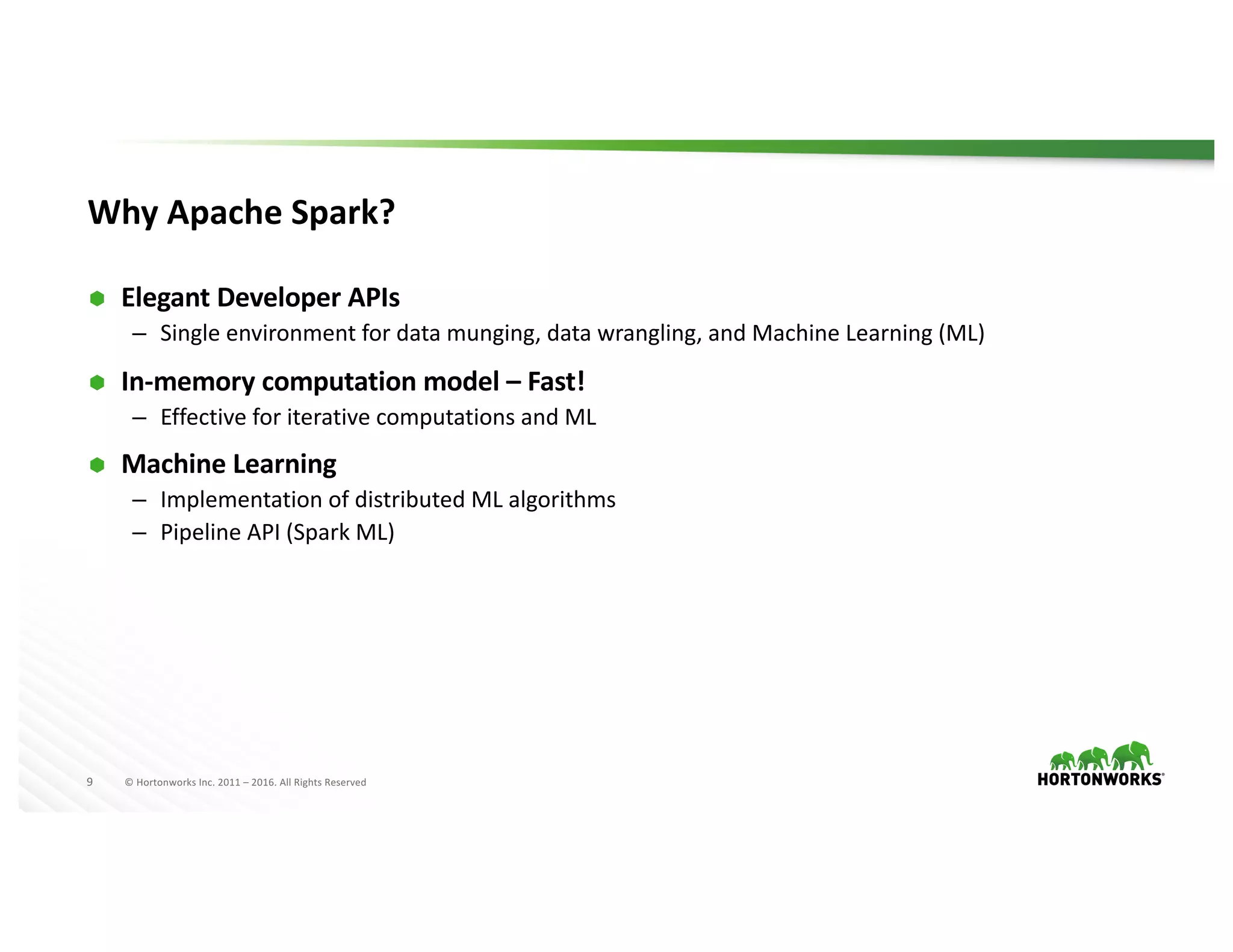 Why Apache Spark?

Elegant Developer APIs
– Single environment for data munging, data wrangling, and Machine Learning (ML)

In-memory computation model – Fast!
– Effective for iterative computations and ML

Machine Learning
– Implementation of distributed ML algorithms
– Pipeline API (Spark ML)

9 © Hortonworks Inc. 2011 – 2016. All Rights Reserved

HORTONWORKS®